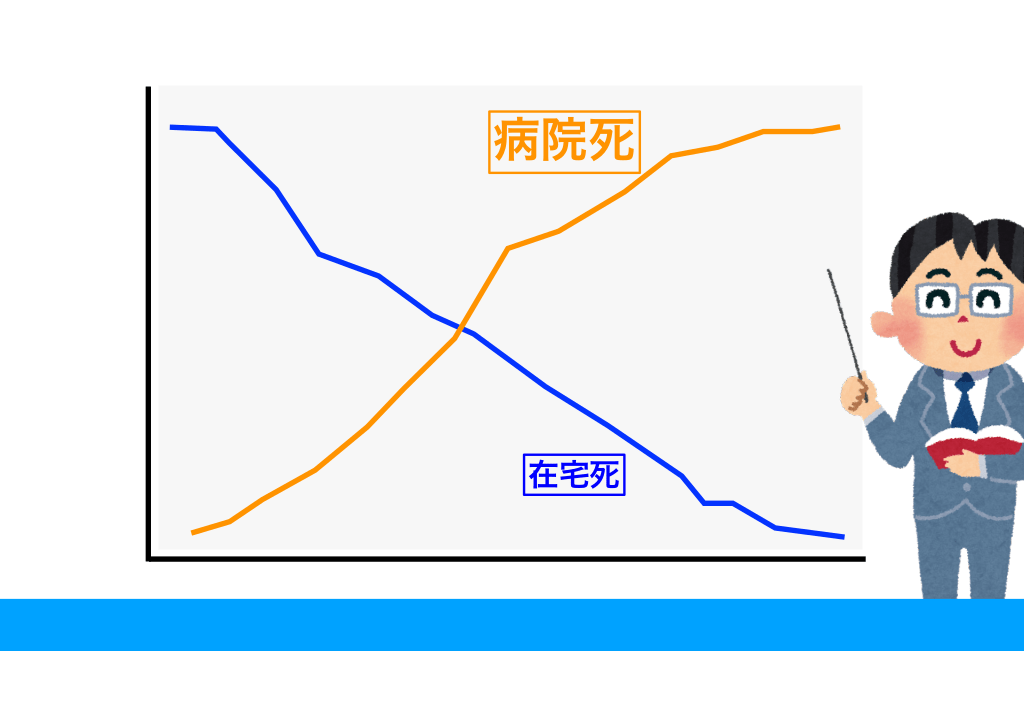 病院死

在宅死